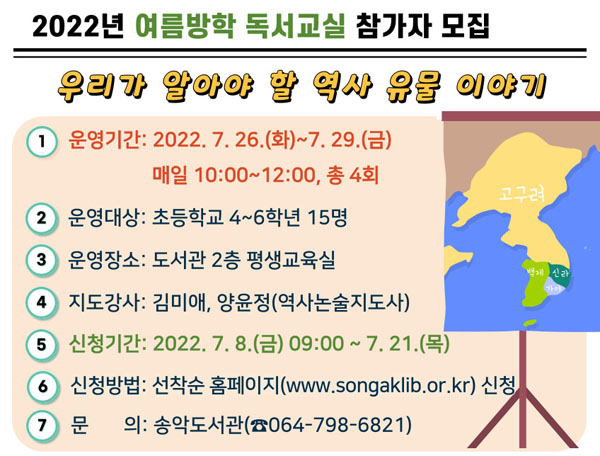 2022년 여름방학 독서교실 참가자 모집

우리가 알아야 할 역사 유물 이야기

1 운영기간: 2022. 7. 26.(화)~7. 29.(금)
매일 10:00~12:00, 총 4회

2 운영대상: 초등학교 4~6학년 15명

3 운영장소: 도서관 2층 평생교육실

4 지도강사: 김미애, 양윤정(역사논술지도사)

5 신청기간: 2022. 7. 8.(금) 09:00 ~ 7. 21.(목)

6 신청방법: 선착순 홈페이지(www.songaklib.or.kr) 신청

7 문 의: 송악도서관(☎064-798-6821)

고구려
백제
신라
가야